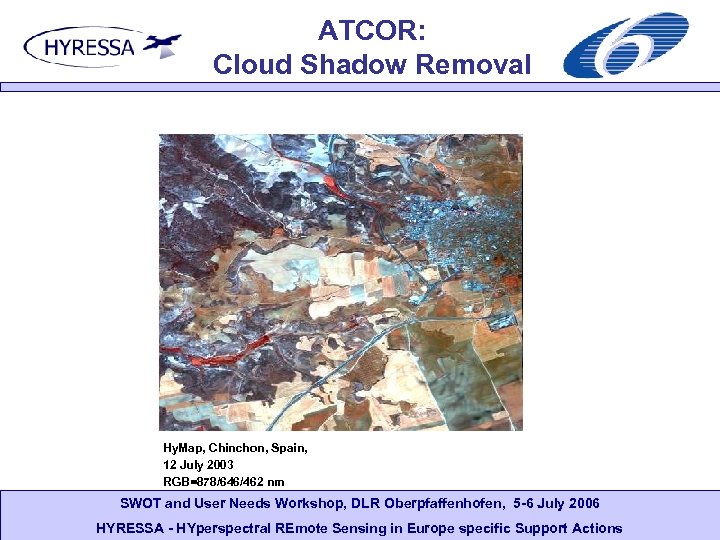 HYRESSA

ATCOR:
Cloud Shadow Removal

6

HyMap, Chinchon, Spain,
12 July 2003
RGB=878/646/462 nm

SWOT and User Needs Workshop, DLR Oberpfaffenhofen, 5-6 July 2006

HYRESSA - HYperspectral REmote Sensing in Europe specific Support Actions